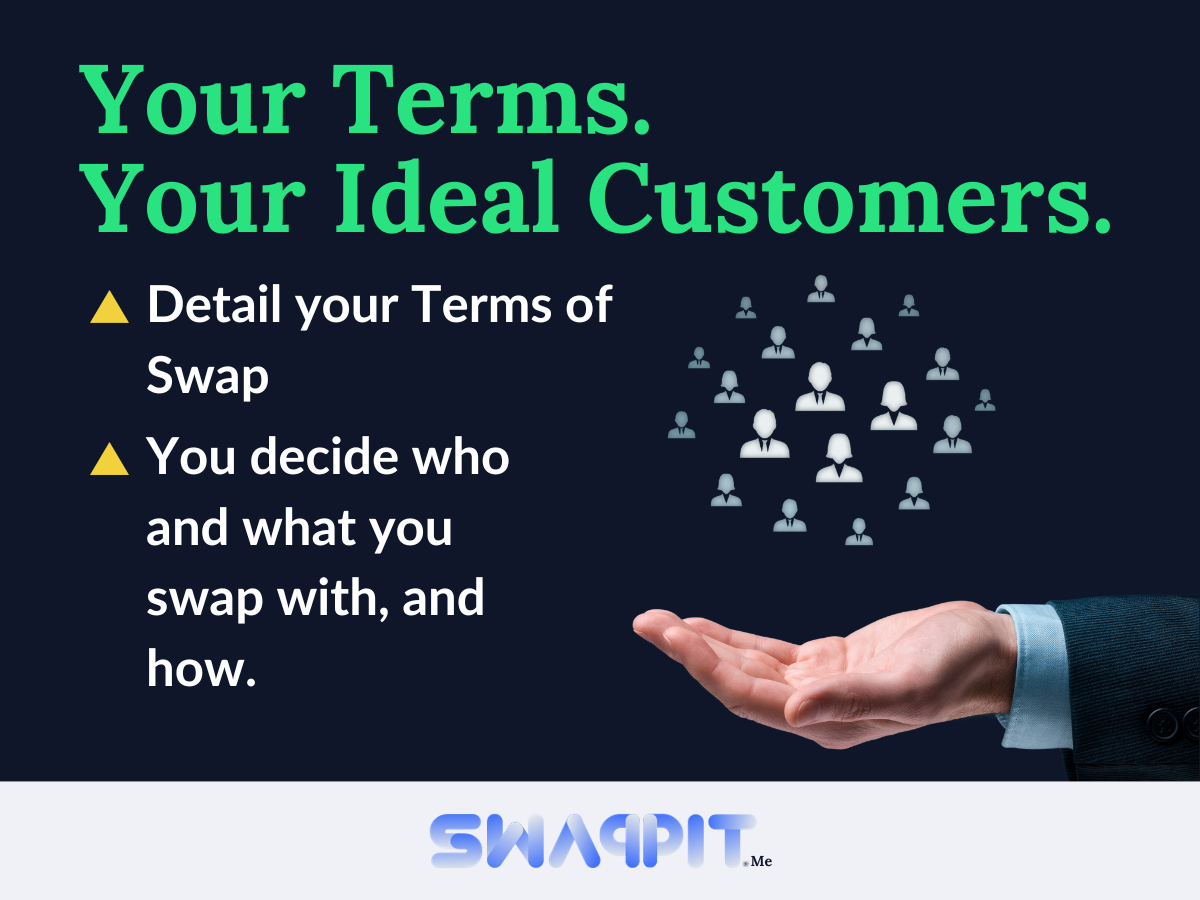 Your Terms.
Your Ideal Customers.

Detail your Terms of Swap

You decide who and what you swap with, and how.

SWAPPIT.Me